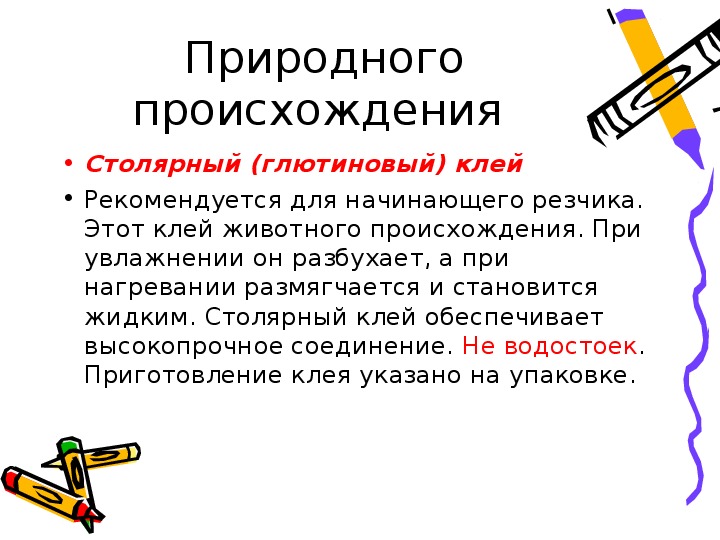 Природного происхождения

• Столярный (глютиновый) клей

• Рекомендуется для начинающего резчика. Этот клей животного происхождения. При увлажнении он разбухает, а при нагревании размягчается и становится жидким. Столярный клей обеспечивает высокопрочное соединение. Не водостоек. Приготовление клея указано на упаковке.